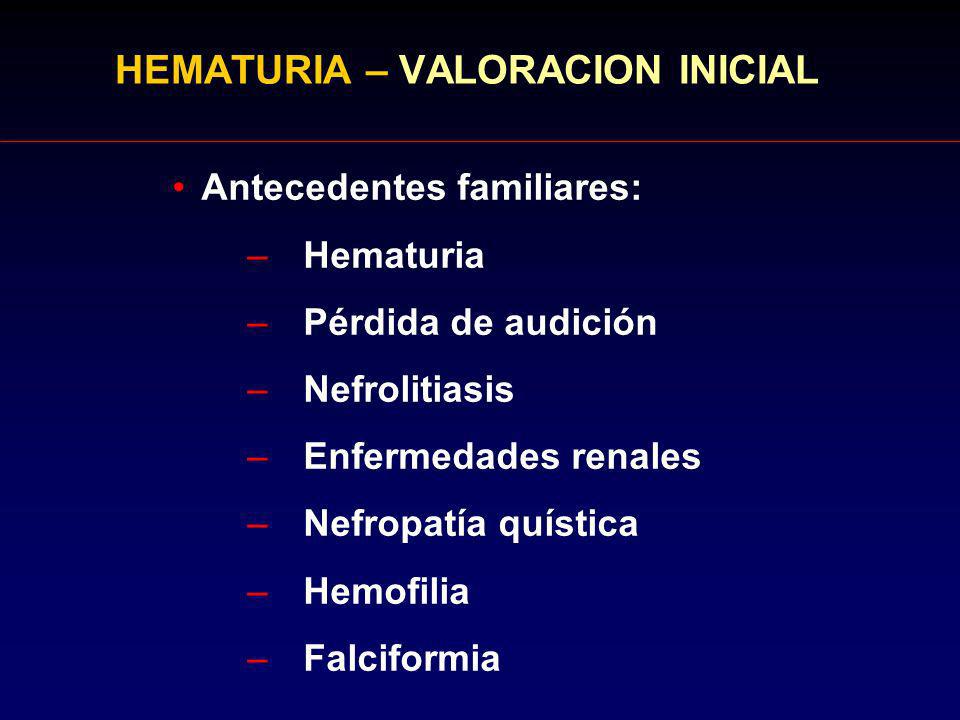 HEMATURIA – VALORACION INICIAL

• Antecedentes familiares:
– Hematuria
– Pérdida de audición
– Nefrolitiasis
– Enfermedades renales
– Nefropatía quística
– Hemofilia
– Falciformia